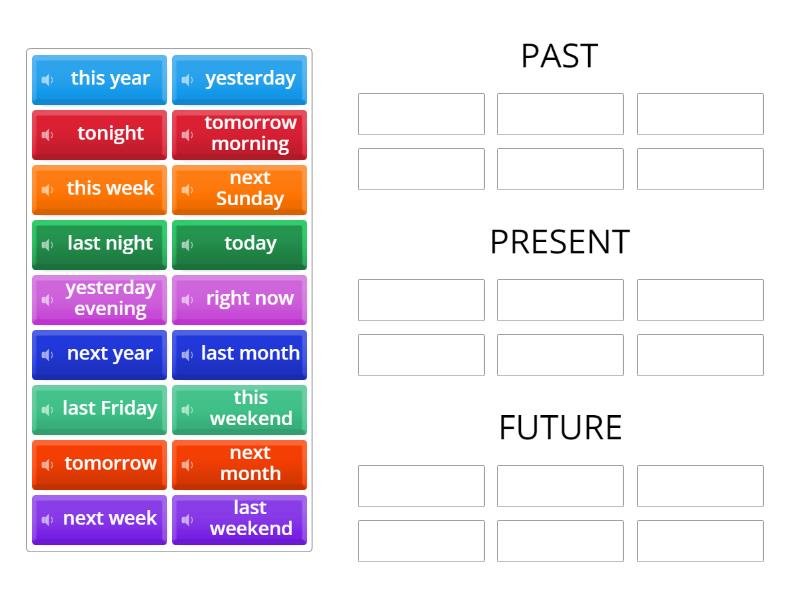 this year
yesterday
tonight
tomorrow morning
this week
next Sunday
last night
today
yesterday evening
right now
next year
last month
last Friday
this weekend
tomorrow
next month
next week
last weekend

PAST

PRESENT

FUTURE